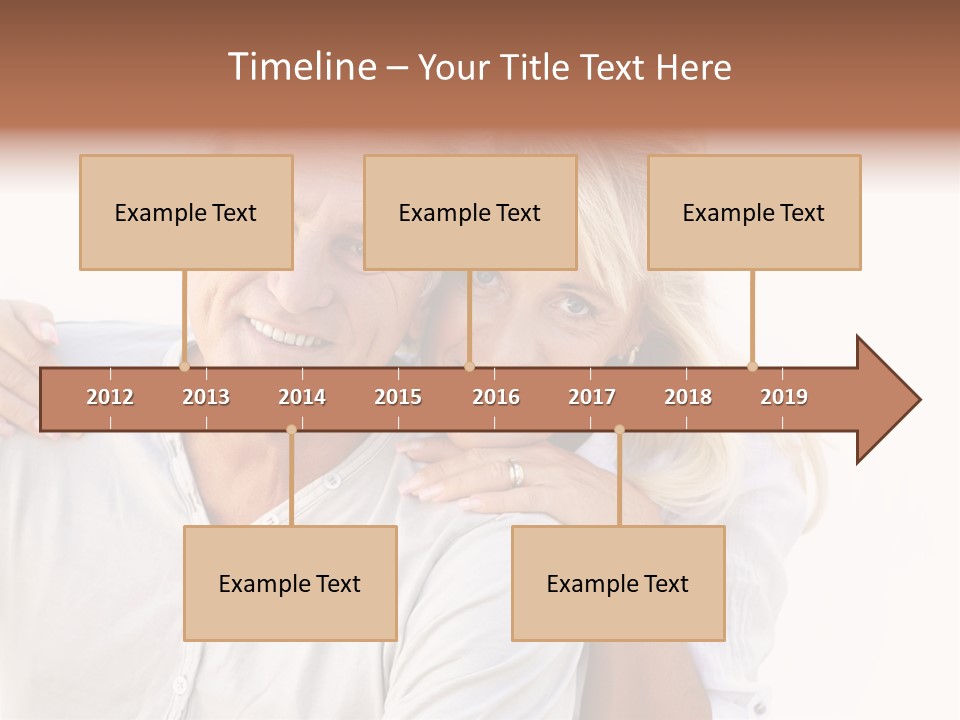 Timeline – Your Title Text Here

Example Text

Example Text

Example Text

2012 2013 2014 2015 2016 2017 2018 2019

Example Text

Example Text